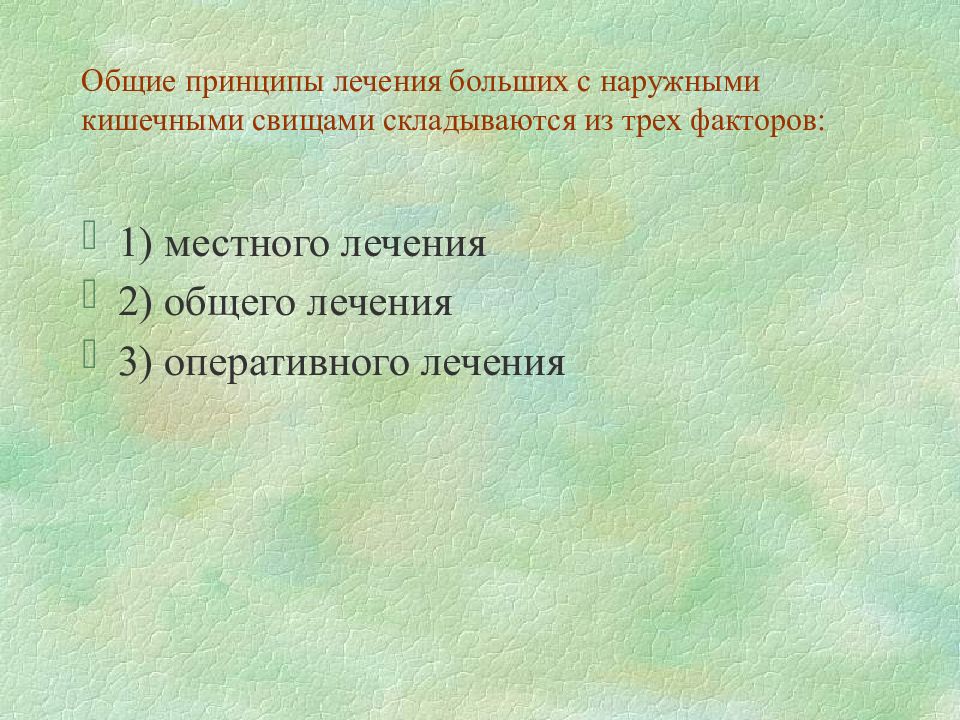 Общие принципы лечения больших с наружными кишечными свищами складываются из трех факторов:

1) местного лечения
2) общего лечения
3) оперативного лечения